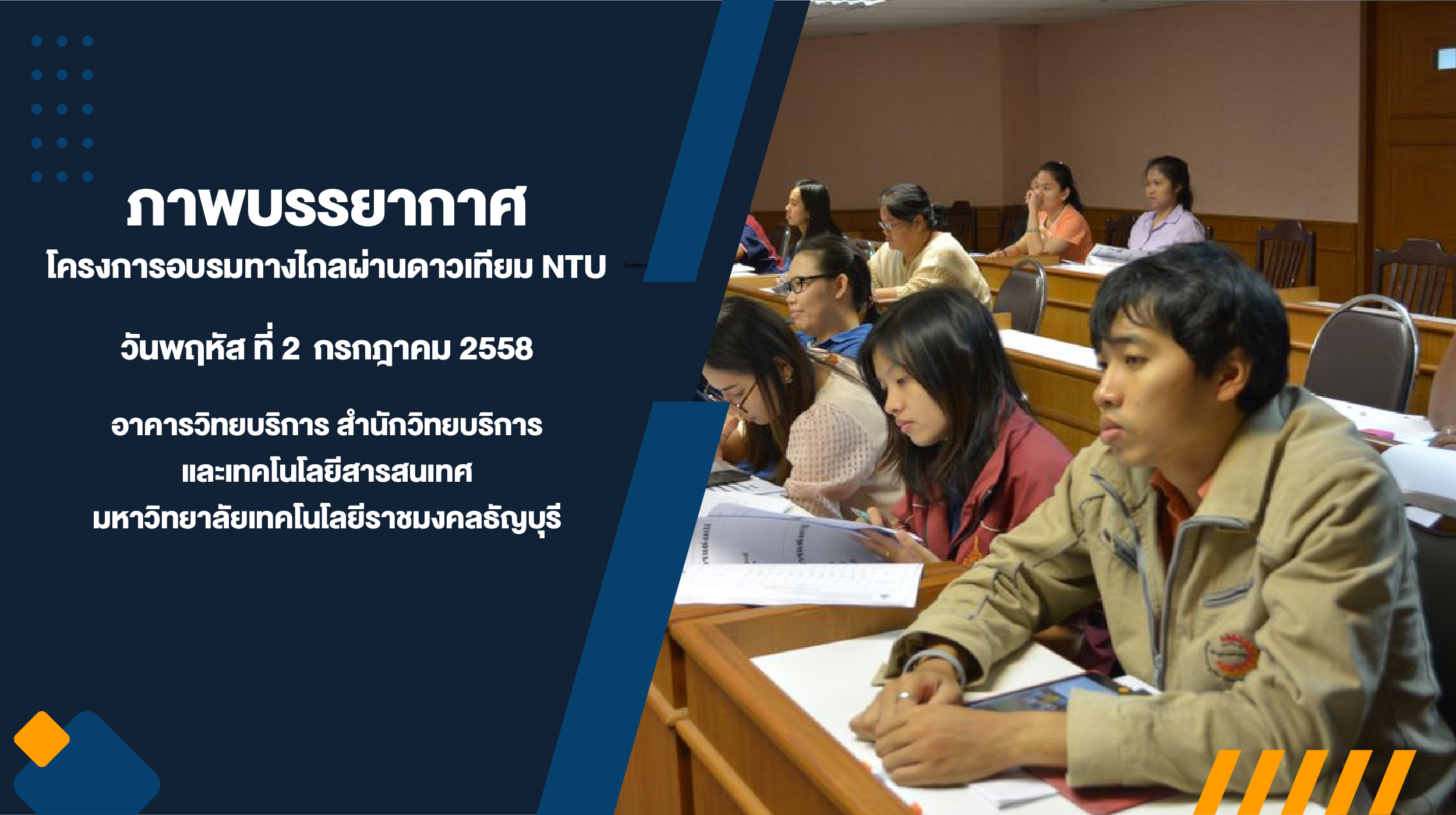 ภาพบรรยากาศ

โครงการอบรมทางไกลผ่านดาวเทียม NTU

วันพฤหัส ที่ 2 กรกฎาคม 2558

อาคารวิทยบริการ สำนักวิทยบริการ และเทคโนโลยีสารสนเทศ มหาวิทยาลัยเทคโนโลยีราชมงคลธัญบุรี